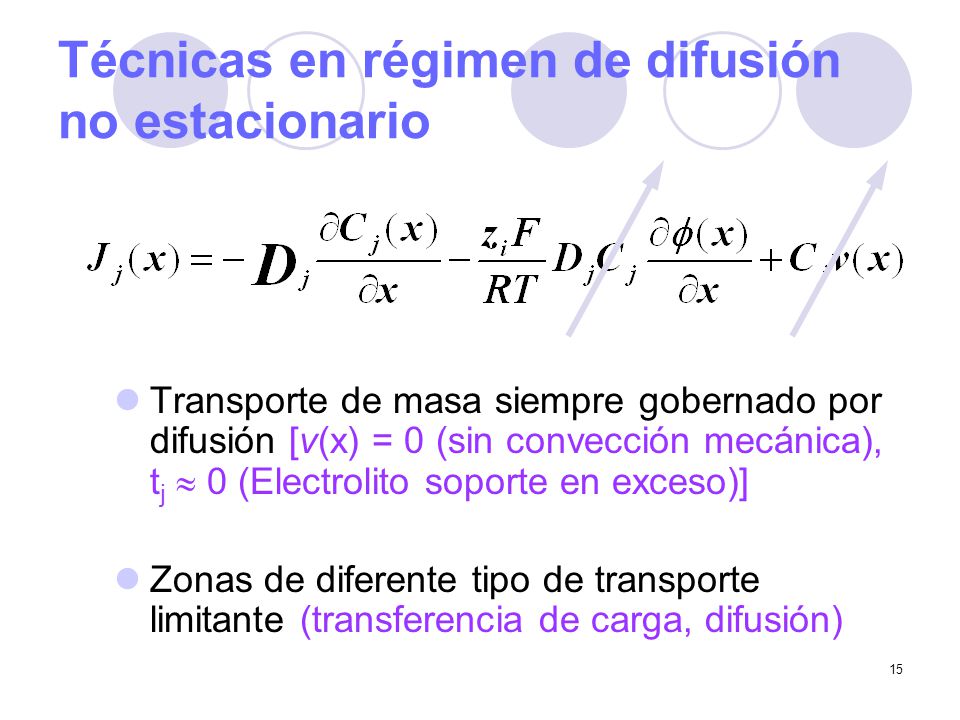 Técnicas en régimen de difusión no estacionario

$J_j(x) = -D_j \frac{\partial C_j(x)}{\partial x} - \frac{z_i F}{RT} D_j C_j \frac{\partial \phi(x)}{\partial x} + C_j v(x)$

Transporte de masa siempre gobernado por difusión [$v$(x) = 0 (sin convección mecánica), $t_j \approx 0$ (Electrolito soporte en exceso)]

Zonas de diferente tipo de transporte limitante (transferencia de carga, difusión)

15